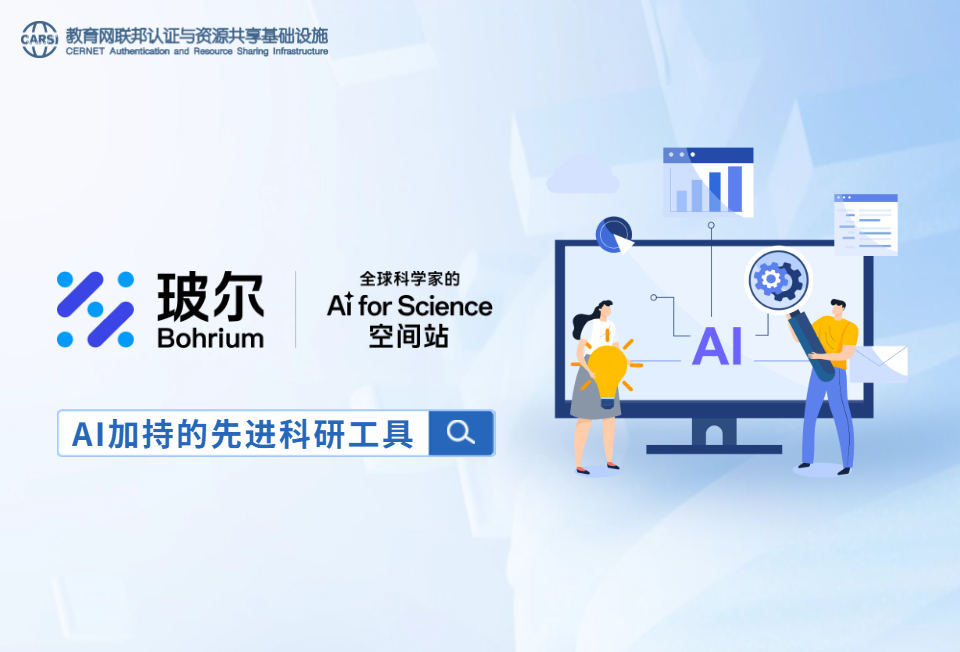 CARSI 教育网联邦认证与资源共享基础设施
CERNET Authentication and Resource Sharing Infrastructure

玻尔
Bohrium

全球科学家的
AI for Science
空间站

AI加持的先进科研工具

AI